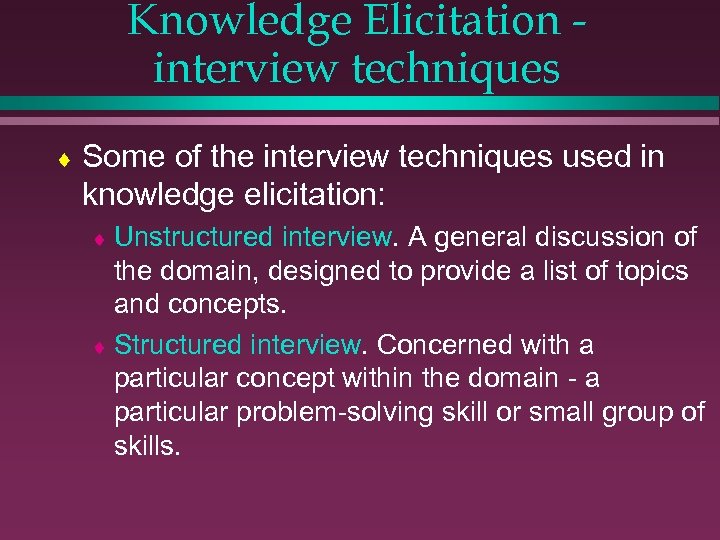 Knowledge Elicitation - interview techniques

♦ Some of the interview techniques used in knowledge elicitation:

♦ Unstructured interview. A general discussion of the domain, designed to provide a list of topics and concepts.

♦ Structured interview. Concerned with a particular concept within the domain - a particular problem-solving skill or small group of skills.